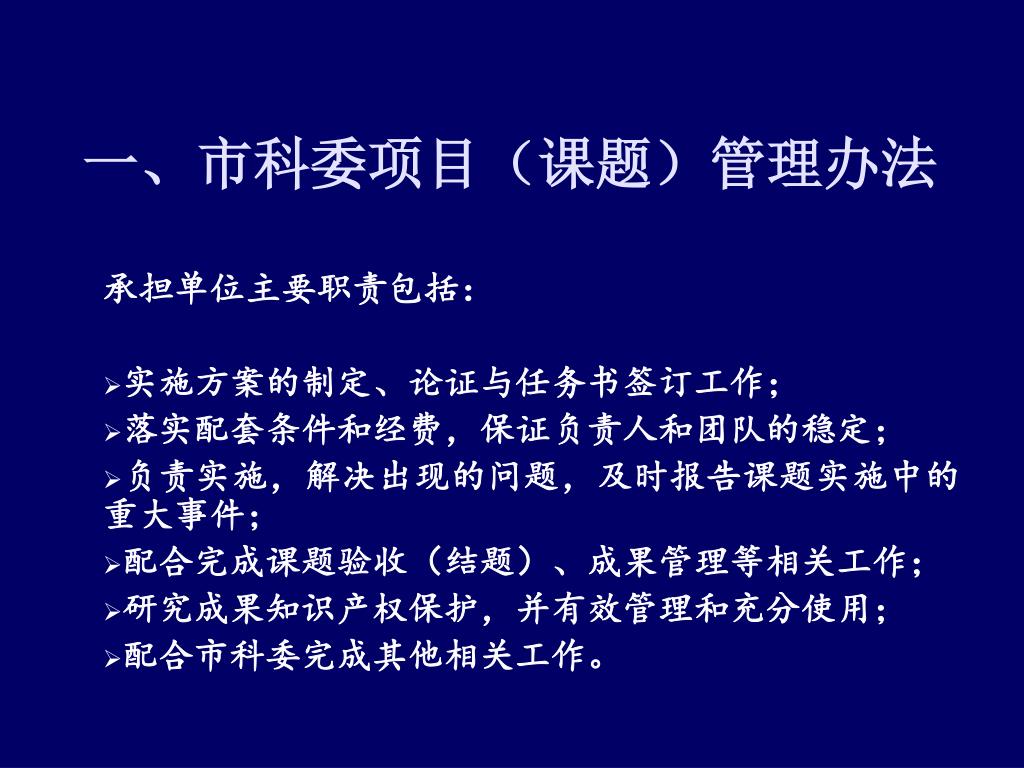 一、市科委项目（课题）管理办法

承担单位主要职责包括：

➢实施方案的制定、论证与任务书签订工作；
➢落实配套条件和经费，保证负责人和团队的稳定；
➢负责实施，解决出现的问题，及时报告课题实施中的重大事件；
➢配合完成课题验收（结题）、成果管理等相关工作；
➢研究成果知识产权保护，并有效管理和充分使用；
➢配合市科委完成其他相关工作。